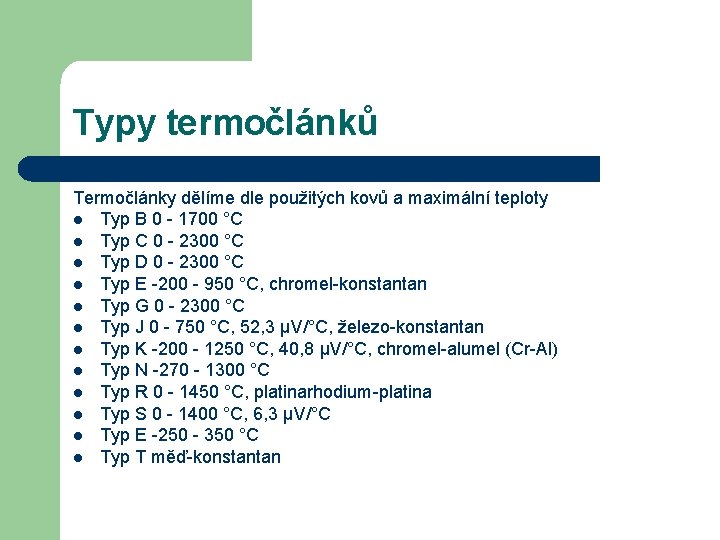 Typy termočlánků

Termočlánky dělíme dle použitých kovů a maximální teploty

- Typ B 0 - 1700 °C
- Typ C 0 - 2300 °C
- Typ D 0 - 2300 °C
- Typ E -200 - 950 °C, chromel-konstantan
- Typ G 0 - 2300 °C
- Typ J 0 - 750 °C, 52,3 μV/°C, železo-konstantan
- Typ K -200 - 1250 °C, 40,8 μV/°C, chromel-alumel (Cr-Al)
- Typ N -270 - 1300 °C
- Typ R 0 - 1450 °C, platinarhodium-platina
- Typ S 0 - 1400 °C, 6,3 μV/°C
- Typ E -250 - 350 °C
- Typ T měď-konstantan